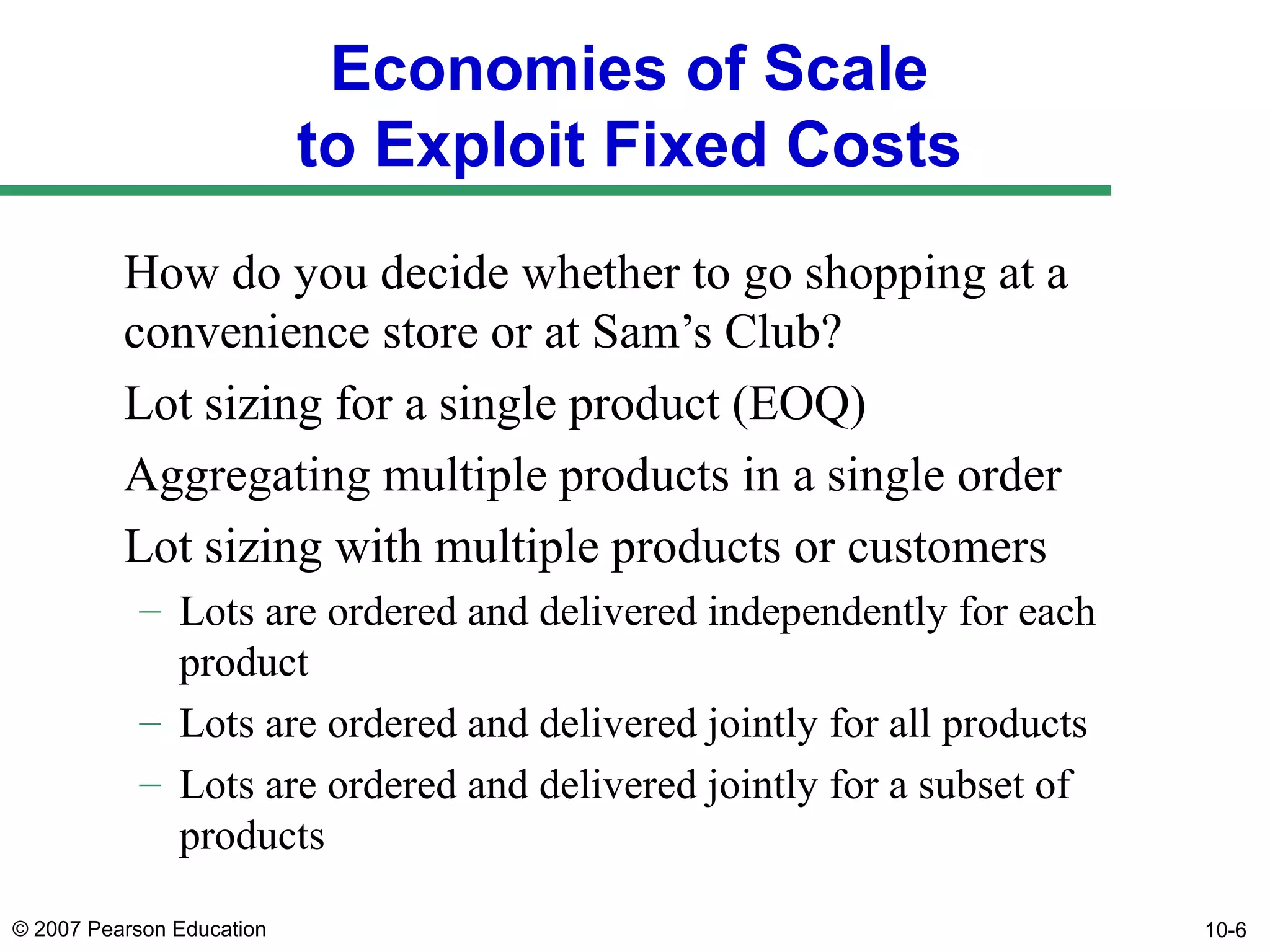 Economies of Scale to Exploit Fixed Costs

How do you decide whether to go shopping at a convenience store or at Sam’s Club?

Lot sizing for a single product (EOQ)

Aggregating multiple products in a single order

Lot sizing with multiple products or customers

– Lots are ordered and delivered independently for each product

– Lots are ordered and delivered jointly for all products

– Lots are ordered and delivered jointly for a subset of products

© 2007 Pearson Education

10-6